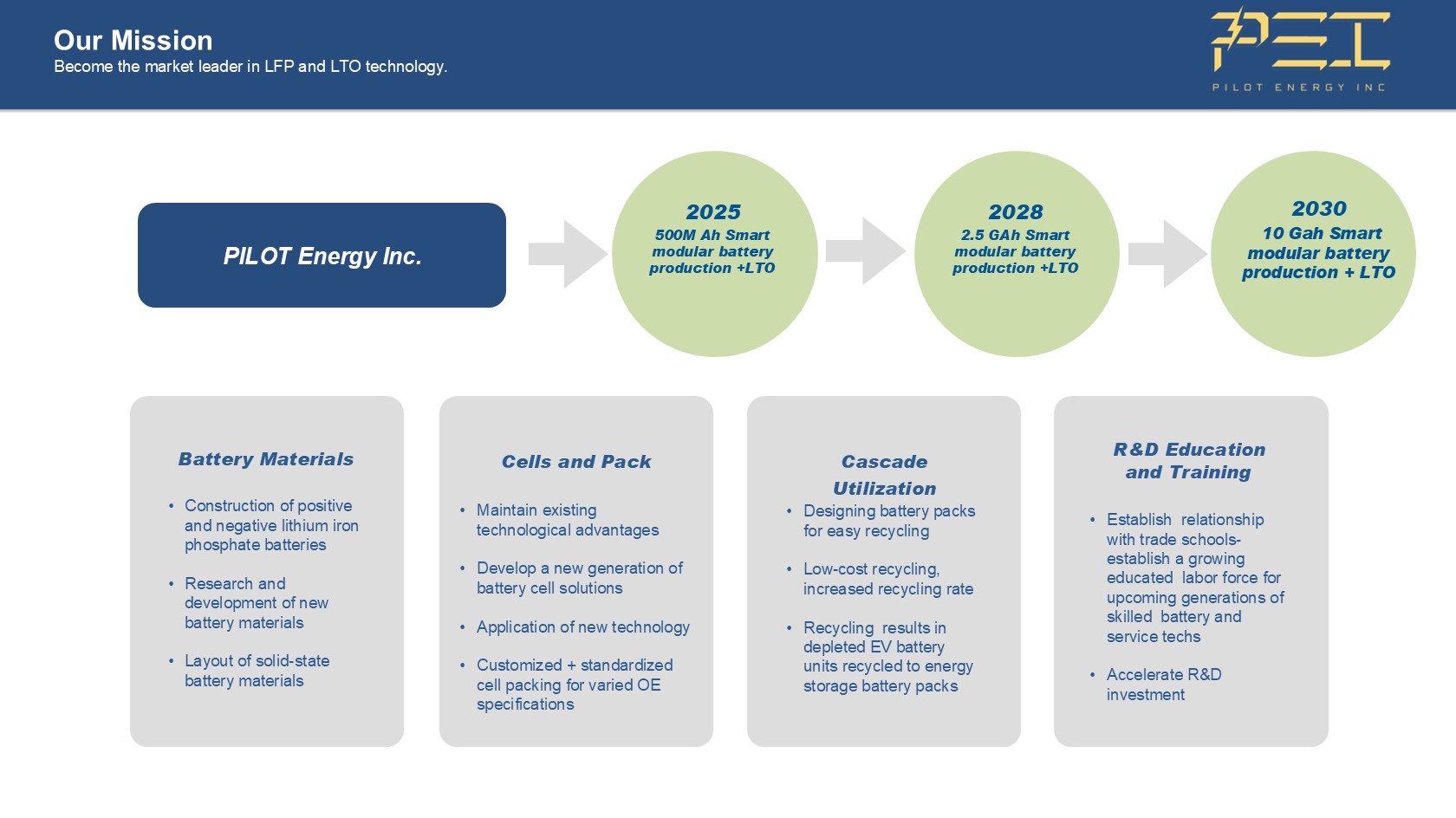 Our Mission
Become the market leader in LFP and LTO technology.

PEI
PILOT ENERGY INC

PILOT Energy Inc.

2025
500M Ah Smart modular battery production +LTO

2028
2.5 GAh Smart modular battery production +LTO

2030
10 Gah Smart modular battery production + LTO

Battery Materials

• Construction of positive and negative lithium iron phosphate batteries

• Research and development of new battery materials

• Layout of solid-state battery materials

Cells and Pack

• Maintain existing technological advantages

• Develop a new generation of battery cell solutions

• Application of new technology

• Customized + standardized cell packing for varied OE specifications

Cascade Utilization

• Designing battery packs for easy recycling

• Low-cost recycling, increased recycling rate

• Recycling results in depleted EV battery units recycled to energy storage battery packs

R&D Education and Training

• Establish relationship with trade schools- establish a growing educated labor force for upcoming generations of skilled battery and service techs

• Accelerate R&D investment